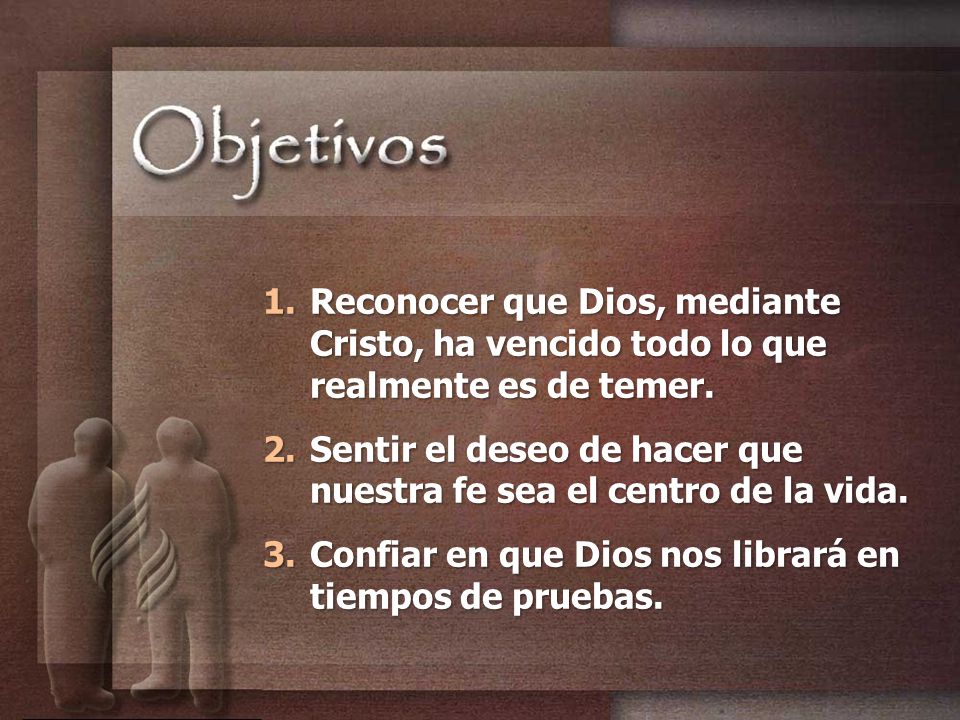 Objetivos

1. Reconocer que Dios, mediante Cristo, ha vencido todo lo que realmente es de temer.

2. Sentir el deseo de hacer que nuestra fe sea el centro de la vida.

3. Confiar en que Dios nos librará en tiempos de pruebas.